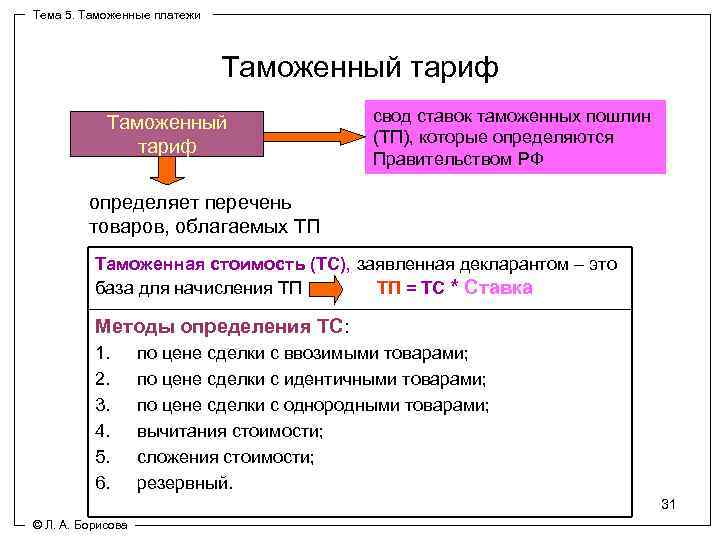 Тема 5. Таможенные платежи

Таможенный тариф

Таможенный тариф

свод ставок таможенных пошлин (ТП), которые определяются Правительством РФ

определяет перечень товаров, облагаемых ТП

Таможенная стоимость (ТС), заявленная декларантом – это база для начисления ТП

ТП = ТС * Ставка

Методы определения ТС:
1. по цене сделки с ввозимыми товарами;
2. по цене сделки с идентичными товарами;
3. по цене сделки с однородными товарами;
4. вычитания стоимости;
5. сложения стоимости;
6. резервный.

31

© Л. А. Борисова